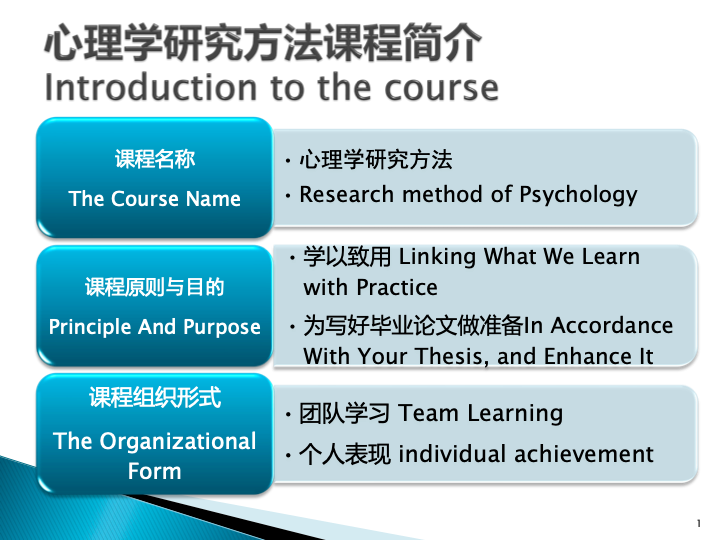 心理学研究方法课程简介
Introduction to the course

课程名称
The Course Name

• 心理学研究方法
• Research method of Psychology

课程原则与目的
Principle And Purpose

• 学以致用 Linking What We Learn with Practice
• 为写好毕业论文做准备In Accordance With Your Thesis, and Enhance It

课程组织形式
The Organizational Form

• 团队学习 Team Learning
• 个人表现 individual achievement

1